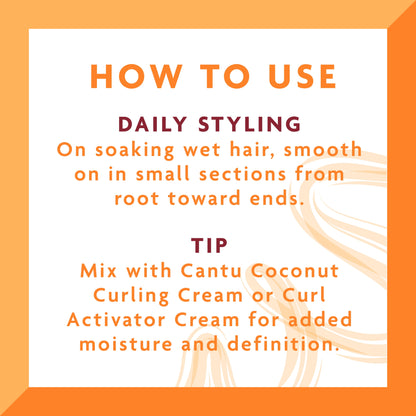 HOW TO USE

DAILY STYLING
On soaking wet hair, smooth on in small sections from root toward ends.

TIP
Mix with Cantu Coconut Curling Cream or Curl Activator Cream for added moisture and definition.